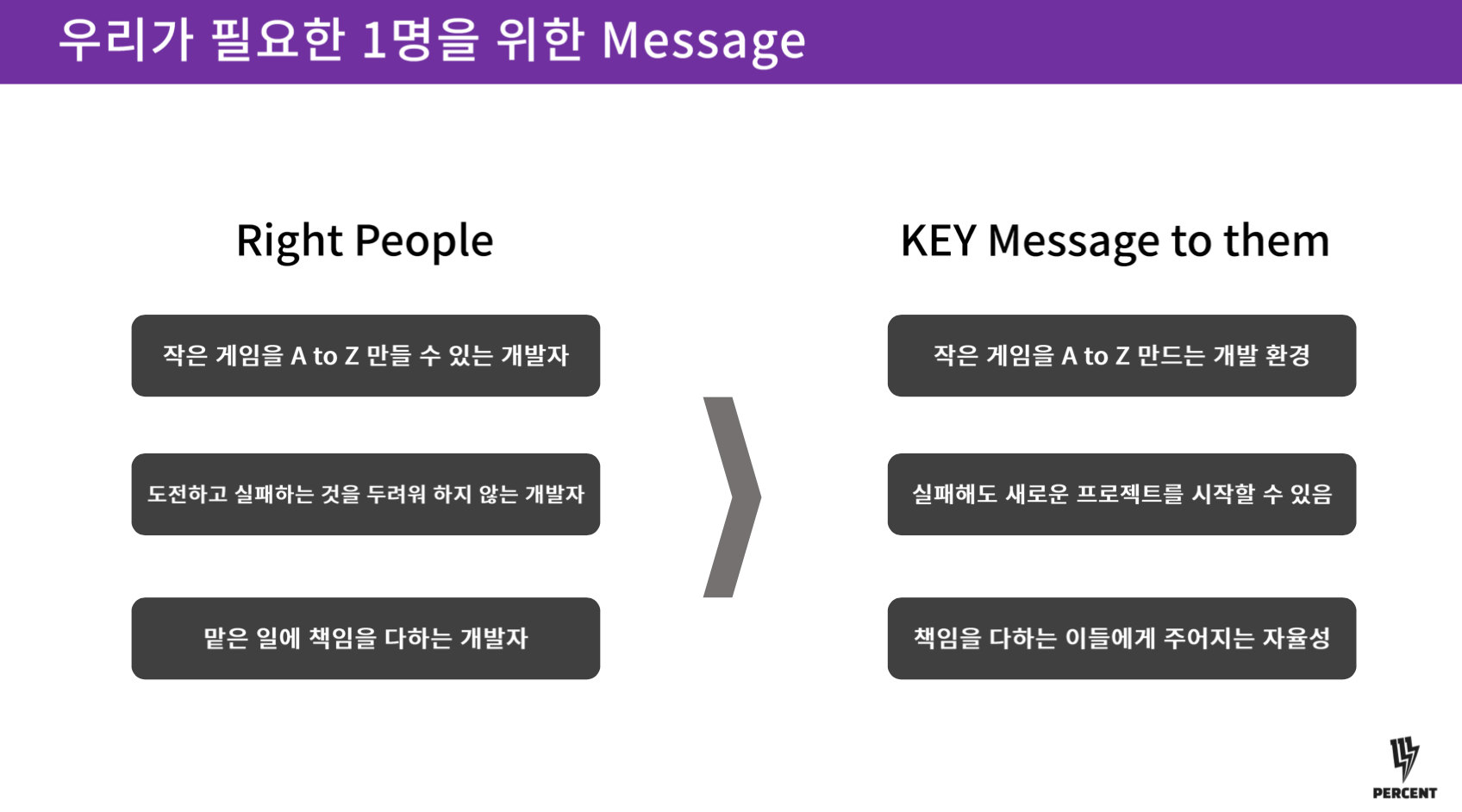 우리가 필요한 1명을 위한 Message

Right People

작은 게임을 A to Z 만들 수 있는 개발자

도전하고 실패하는 것을 두려워 하지 않는 개발자

맡은 일에 책임을 다하는 개발자

KEY Message to them

작은 게임을 A to Z 만드는 개발 환경

실패해도 새로운 프로젝트를 시작할 수 있음

책임을 다하는 이들에게 주어지는 자율성

PERCENT